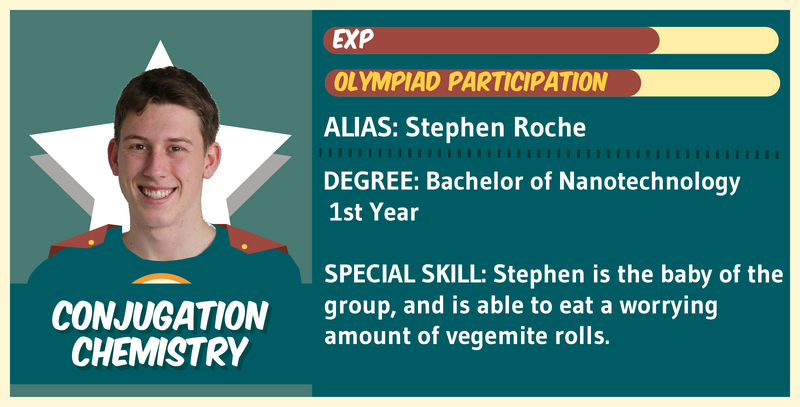 CONJUGATION CHEMISTRY

EXP

OLYMPIAD PARTICIPATION

ALIAS: Stephen Roche

DEGREE: Bachelor of Nanotechnology 1st Year

SPECIAL SKILL: Stephen is the baby of the group, and is able to eat a worrying amount of vegemite rolls.